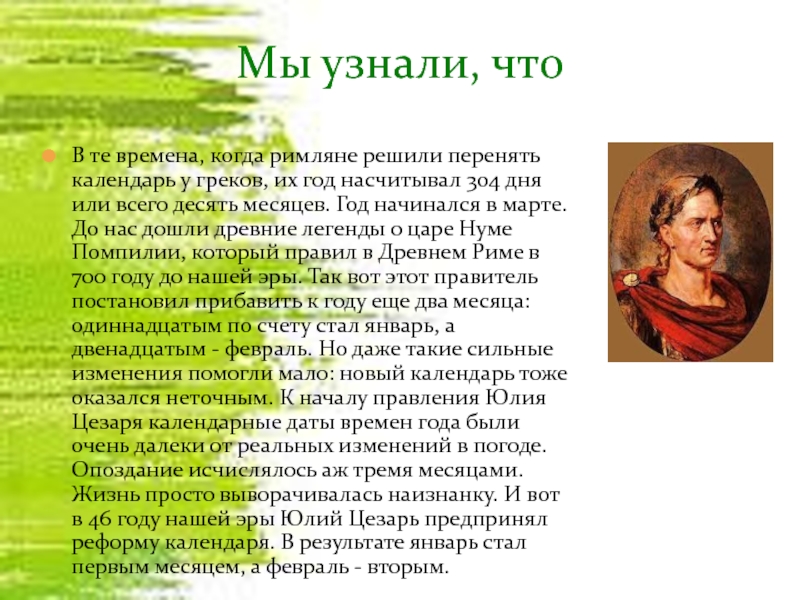 Мы узнали, что

В те времена, когда римляне решили перенять календарь у греков, их год насчитывал 304 дня или всего десять месяцев. Год начинался в марте. До нас дошли древние легенды о царе Нуме Помпилии, который правил в Древнем Риме в 700 году до нашей эры. Так вот этот правитель постановил прибавить к году еще два месяца: одиннадцатым по счету стал январь, а двенадцатым - февраль. Но даже такие сильные изменения помогли мало: новый календарь тоже оказался неточным. К началу правления Юлия Цезаря календарные даты времен года были очень далеки от реальных изменений в погоде. Опоздание исчислялось аж тремя месяцами. Жизнь просто выворачивалась наизнанку. И вот в 46 году нашей эры Юлий Цезарь предпринял реформу календаря. В результате январь стал первым месяцем, а февраль - вторым.